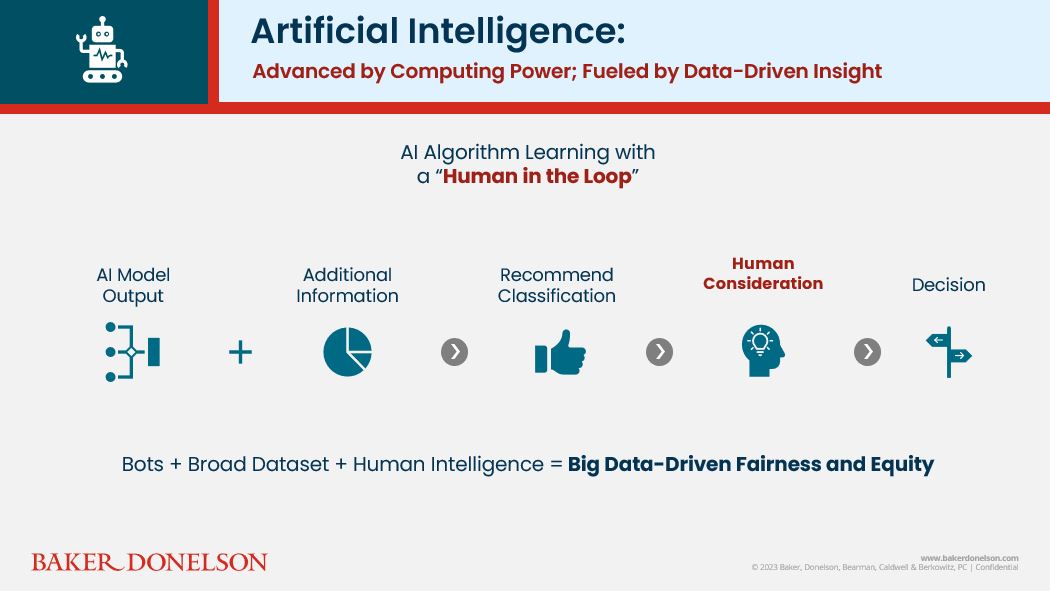 Artificial Intelligence:
Advanced by Computing Power; Fueled by Data-Driven Insight

AI Algorithm Learning with a "Human in the Loop"

AI Model Output

+

Additional Information

Recommend Classification

Human Consideration

Decision

Bots + Broad Dataset + Human Intelligence = Big Data-Driven Fairness and Equity

BAKER DONELSON

www.bakerdonelson.com
© 2023 Baker, Donelson, Bearman, Caldwell & Berkowitz, PC | Confidential